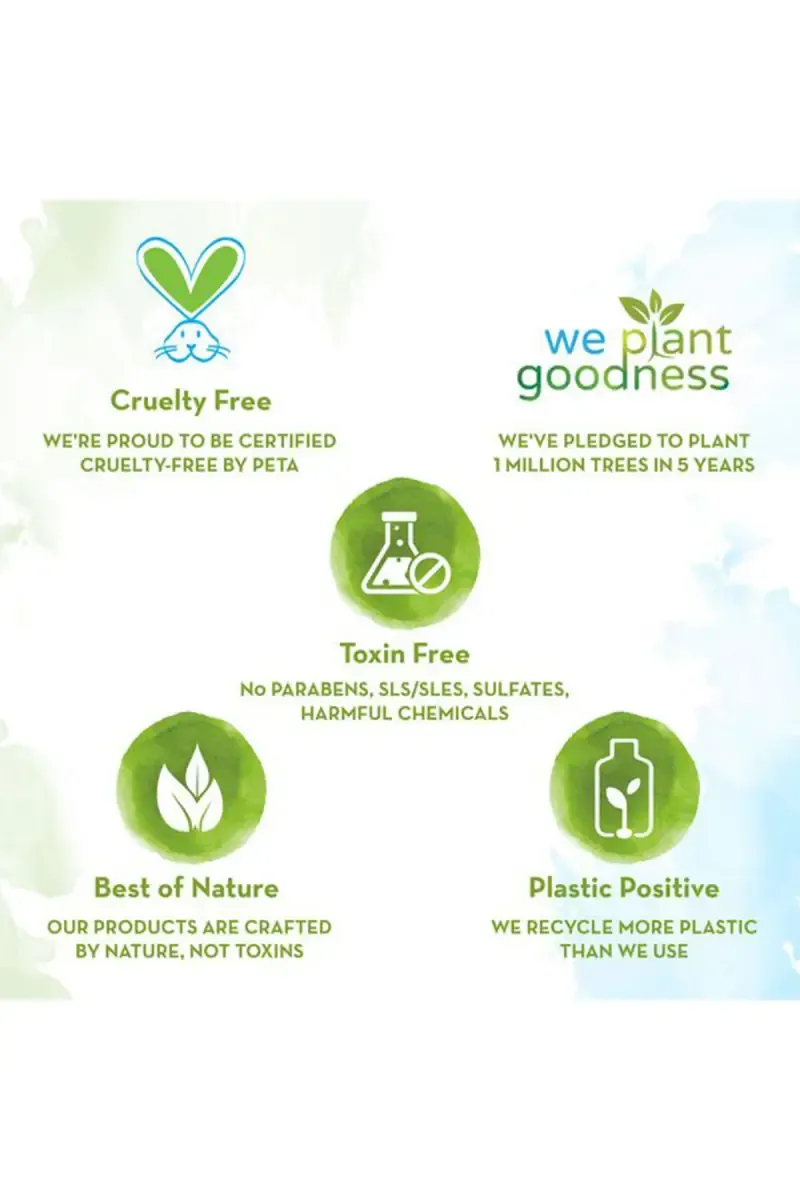 Cruelty Free

WE'RE PROUD TO BE CERTIFIED CRUELTY-FREE BY PETA

we plant goodness

WE'VE PLEDGED TO PLANT 1 MILLION TREES IN 5 YEARS

Toxin Free

No PARABENS, SLS/SLES, SULFATES, HARMFUL CHEMICALS

Best of Nature

OUR PRODUCTS ARE CRAFTED BY NATURE, NOT TOXINS

Plastic Positive

WE RECYCLE MORE PLASTIC THAN WE USE